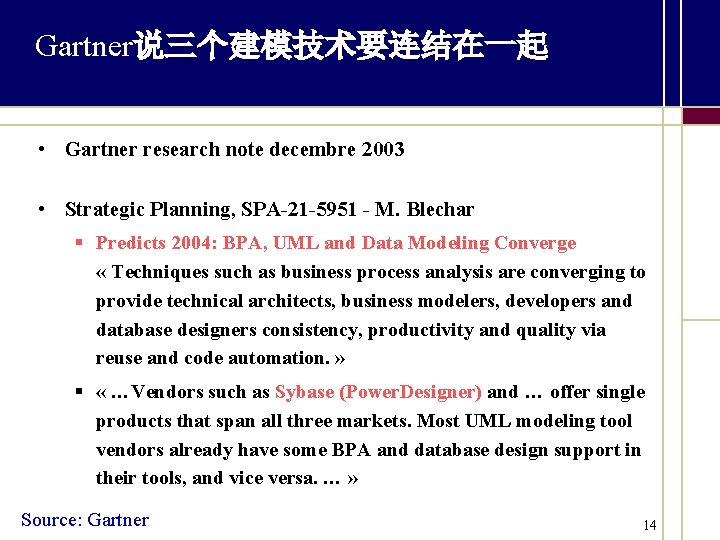 Gartner说三个建模技术要连结在一起

• Gartner research note decembre 2003

• Strategic Planning, SPA-21-5951 - M. Blechar

▪ Predicts 2004: BPA, UML and Data Modeling Converge
« Techniques such as business process analysis are converging to provide technical architects, business modelers, developers and database designers consistency, productivity and quality via reuse and code automation. »

▪ « … Vendors such as Sybase (PowerDesigner) and … offer single products that span all three markets. Most UML modeling tool vendors already have some BPA and database design support in their tools, and vice versa. … »

Source: Gartner

14